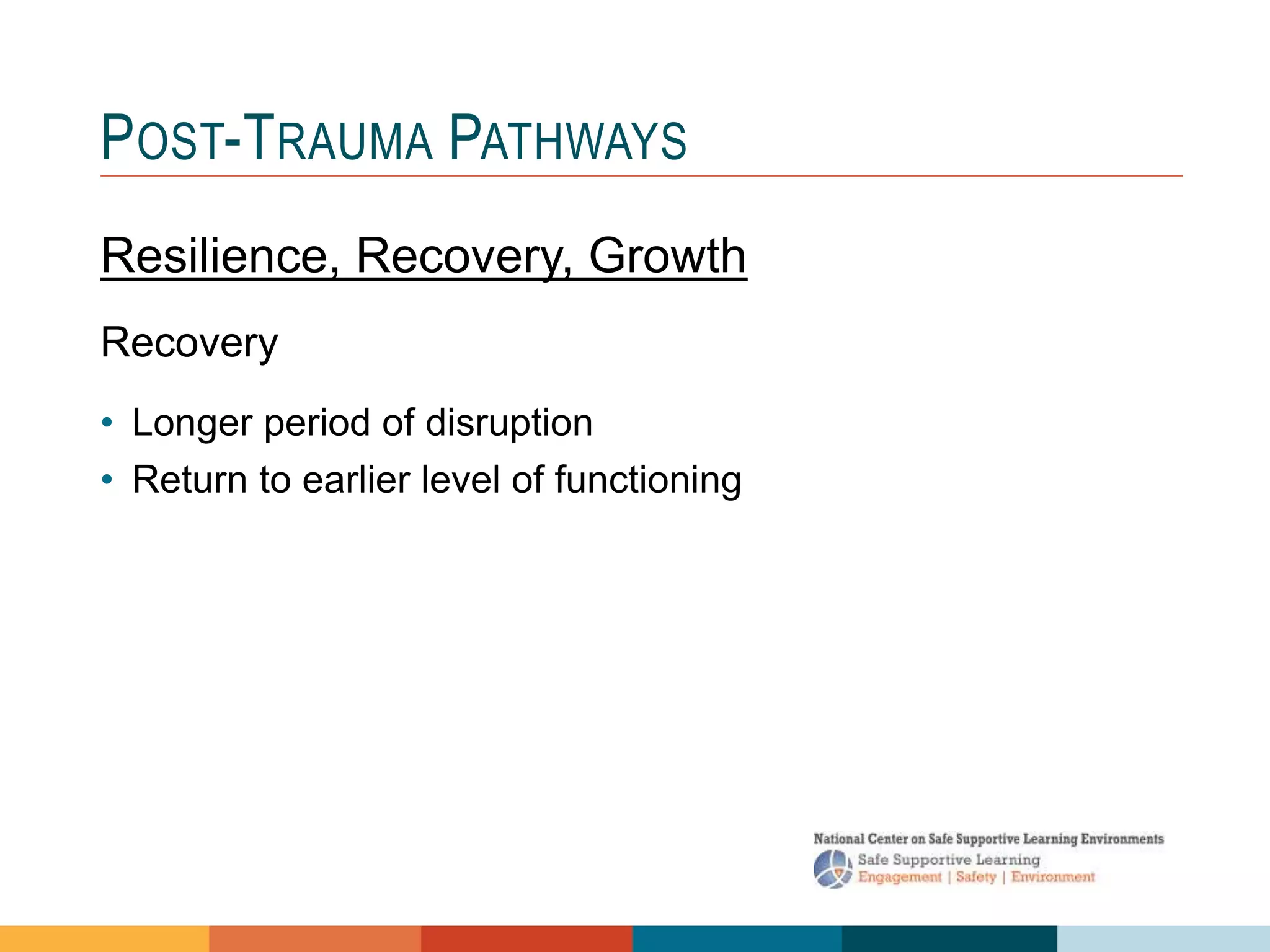 POST-TRAUMA PATHWAYS

Resilience, Recovery, Growth

Recovery

• Longer period of disruption
• Return to earlier level of functioning

National Center on Safe Supportive Learning Environments
Safe Supportive Learning
Engagement | Safety | Environment